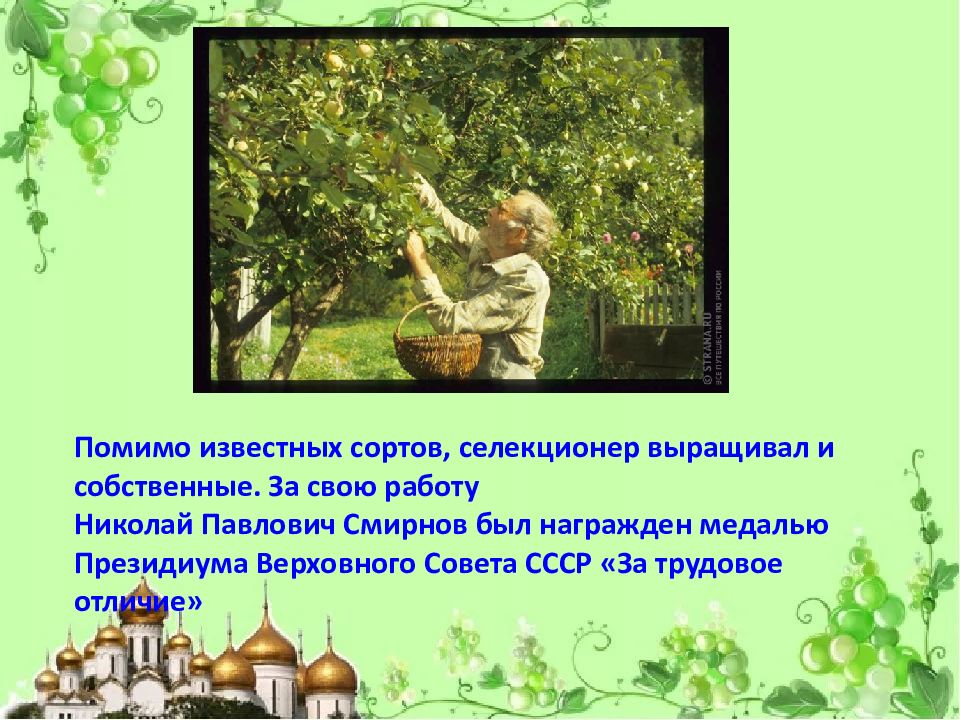 © STRANA.RU
ВСЕ ПУТЕШЕСТВИЯ ПО РОССИИ

Помимо известных сортов, селекционер выращивал и собственные. За свою работу
Николай Павлович Смирнов был награжден медалью Президиума Верховного Совета СССР «За трудовое отличие»